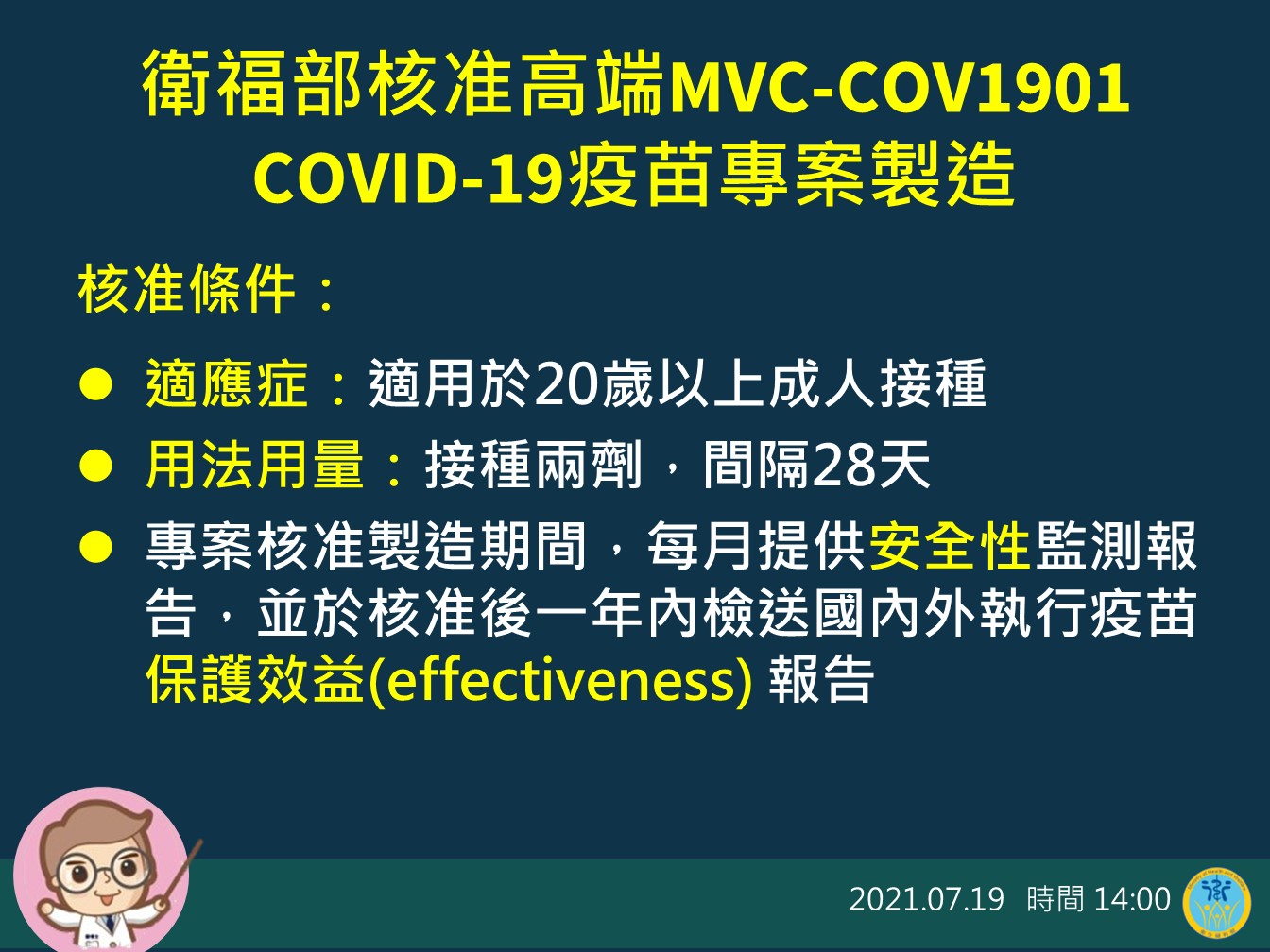 衛福部核准高端MVC-COV1901 COVID-19疫苗專案製造

核准條件：

● 適應症：適用於20歲以上成人接種

● 用法用量：接種兩劑，間隔28天

● 專案核准製造期間，每月提供安全性監測報告，並於核准後一年內檢送國內外執行疫苗保護效益(effectiveness) 報告

2021.07.19 時間 14:00